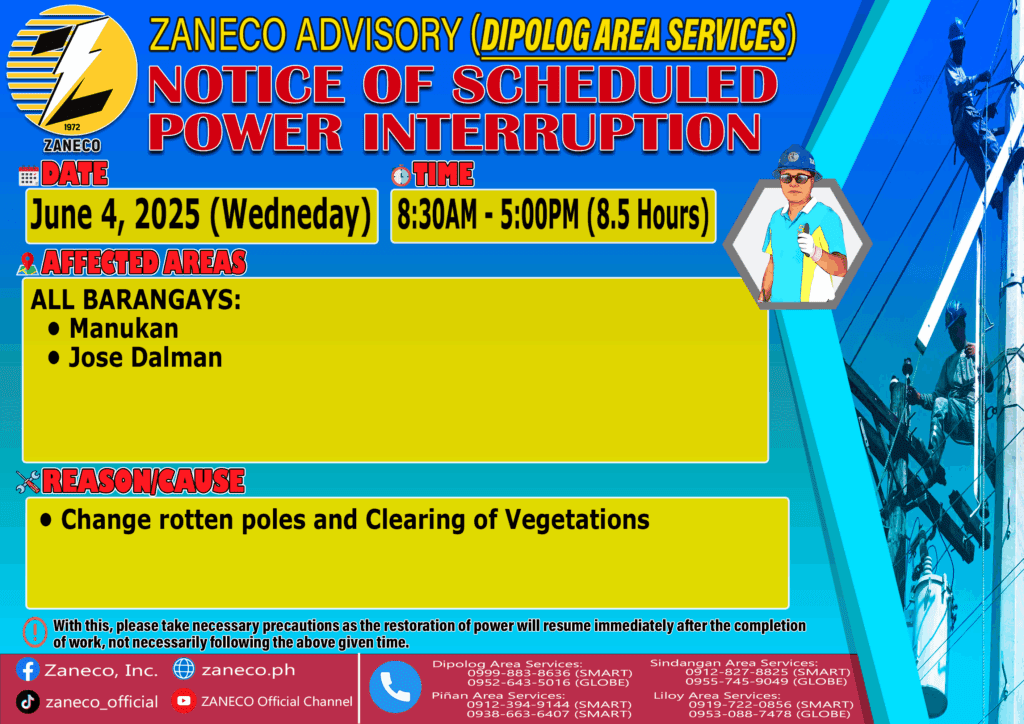 1972
ZANECO

ZANECO ADVISORY (DIPOLOG AREA SERVICES)
NOTICE OF SCHEDULED POWER INTERRUPTION

DATE
June 4, 2025 (Wedneday)

TIME
8:30AM - 5:00PM (8.5 Hours)

AFFECTED AREAS
ALL BARANGAYS:
• Manukan
• Jose Dalman

REASON/CAUSE
• Change rotten poles and Clearing of Vegetations

With this, please take necessary precautions as the restoration of power will resume immediately after the completion of work, not necessarily following the above given time.

Zaneco, Inc.
zaneco.ph
zaneco_official
ZANECO Official Channel

Dipolog Area Services:
0999-883-8636 (SMART)
0952-643-5016 (GLOBE)
Piñan Area Services:
0912-394-9144 (SMART)
0938-663-6407 (SMART)
Sindangan Area Services:
0912-827-8825 (SMART)
0955-745-9049 (GLOBE)
Liloy Area Services:
0919-722-0856 (SMART)
0953-088-7478 (GLOBE)